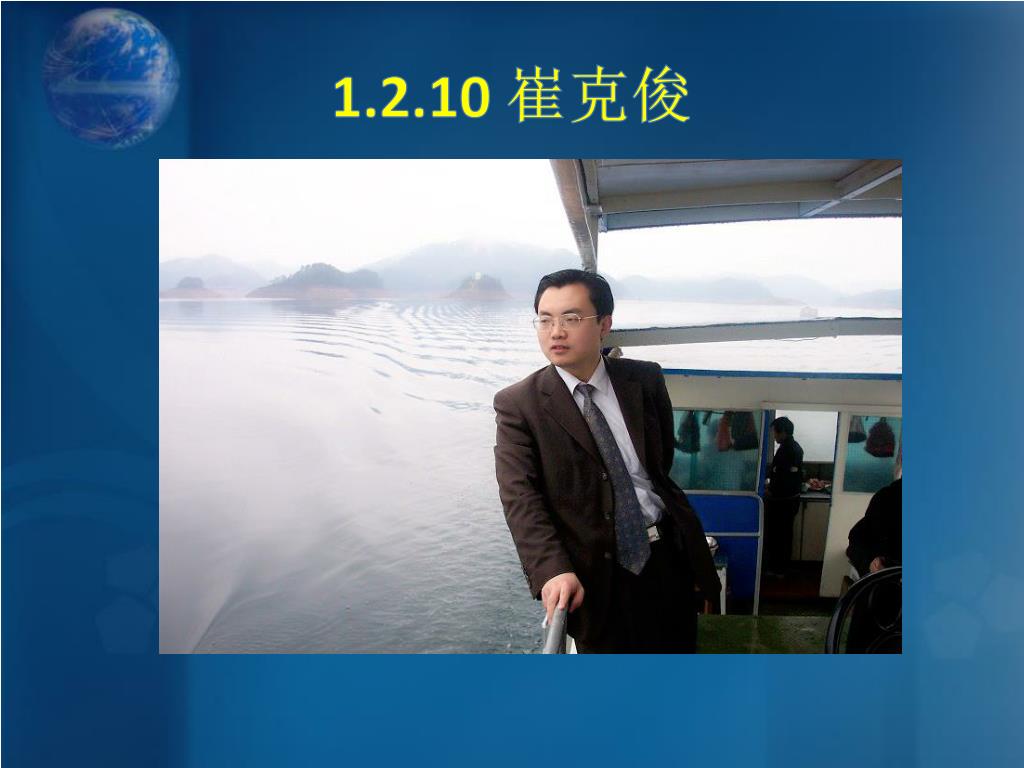 1.2.10 崔克俊